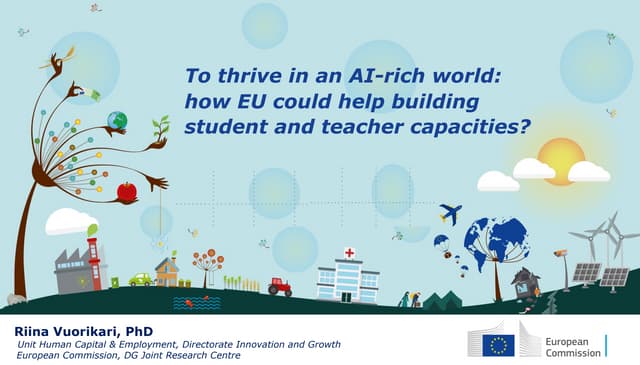 To thrive in an AI-rich world: how EU could help building student and teacher capacities?

Riina Vuorikari, PhD
Unit Human Capital & Employment, Directorate Innovation and Growth
European Commission, DG Joint Research Centre

European Commission